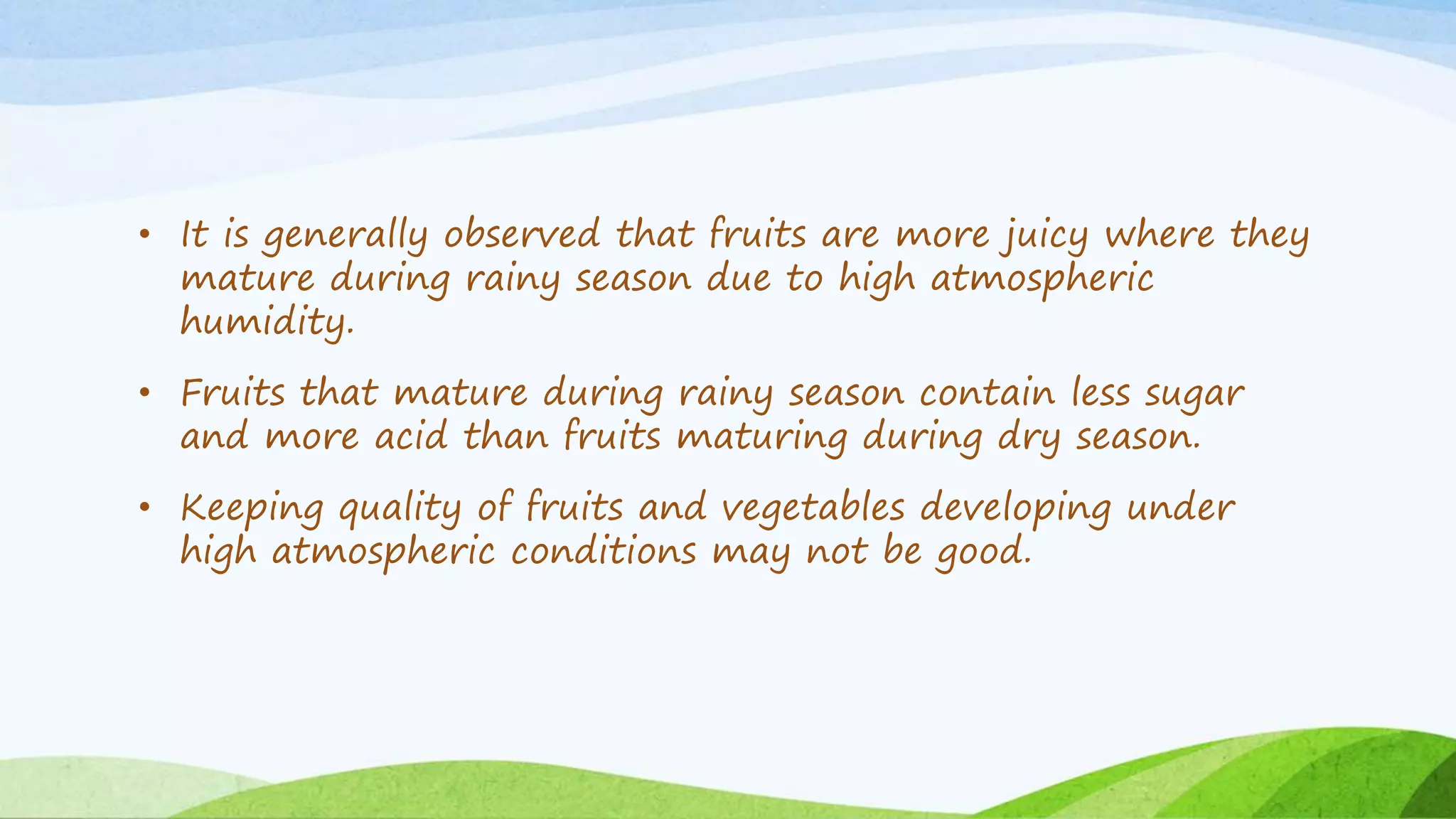 • It is generally observed that fruits are more juicy where they mature during rainy season due to high atmospheric humidity.

• Fruits that mature during rainy season contain less sugar and more acid than fruits maturing during dry season.

• Keeping quality of fruits and vegetables developing under high atmospheric conditions may not be good.